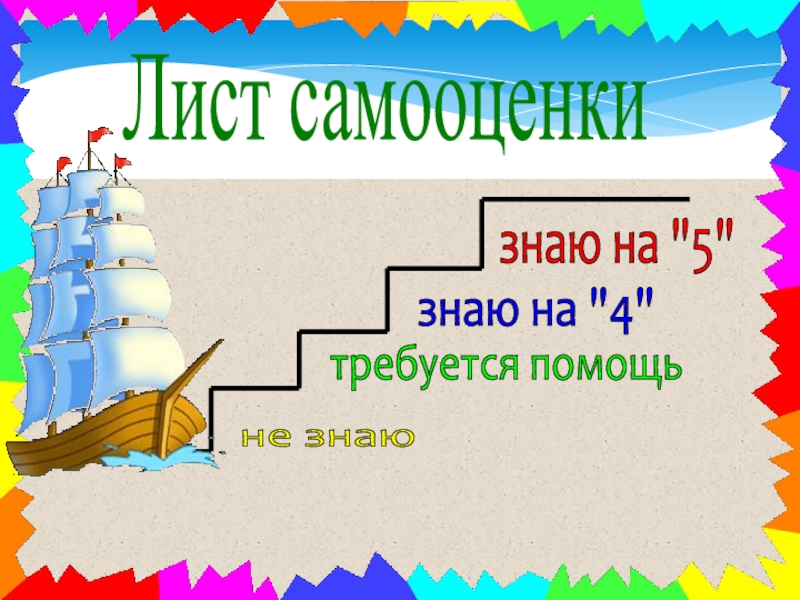 Лист самооценки

знаю на "5"

знаю на "4"

требуется помощь

не знаю